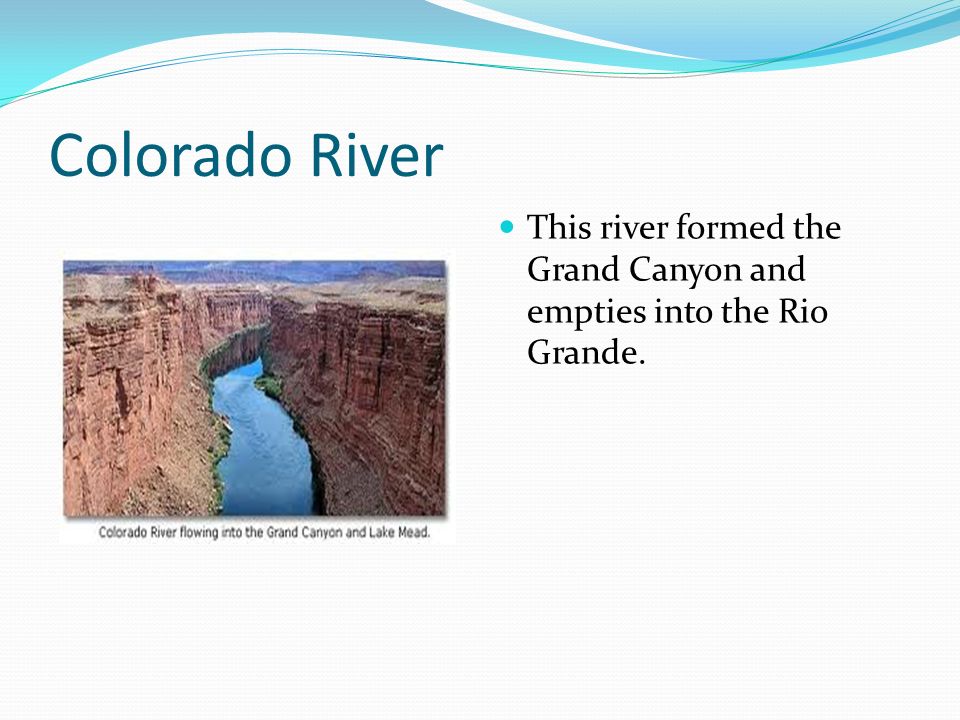 Colorado River

Colorado River flowing into the Grand Canyon and Lake Mead.

- This river formed the Grand Canyon and empties into the Rio Grande.